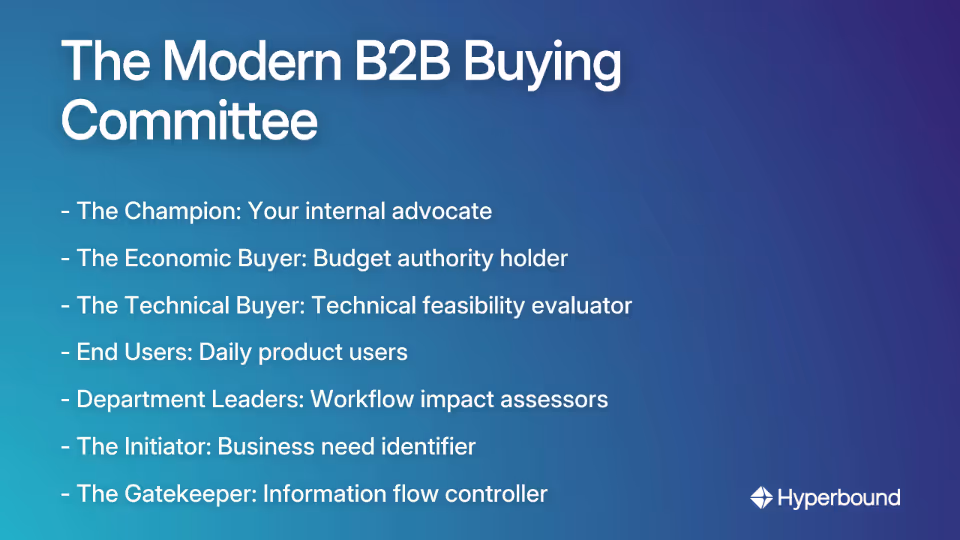 The Modern B2B Buying Committee

- The Champion: Your internal advocate

- The Economic Buyer: Budget authority holder

- The Technical Buyer: Technical feasibility evaluator

- End Users: Daily product users

- Department Leaders: Workflow impact assessors

- The Initiator: Business need identifier

- The Gatekeeper: Information flow controller

Hyperbound